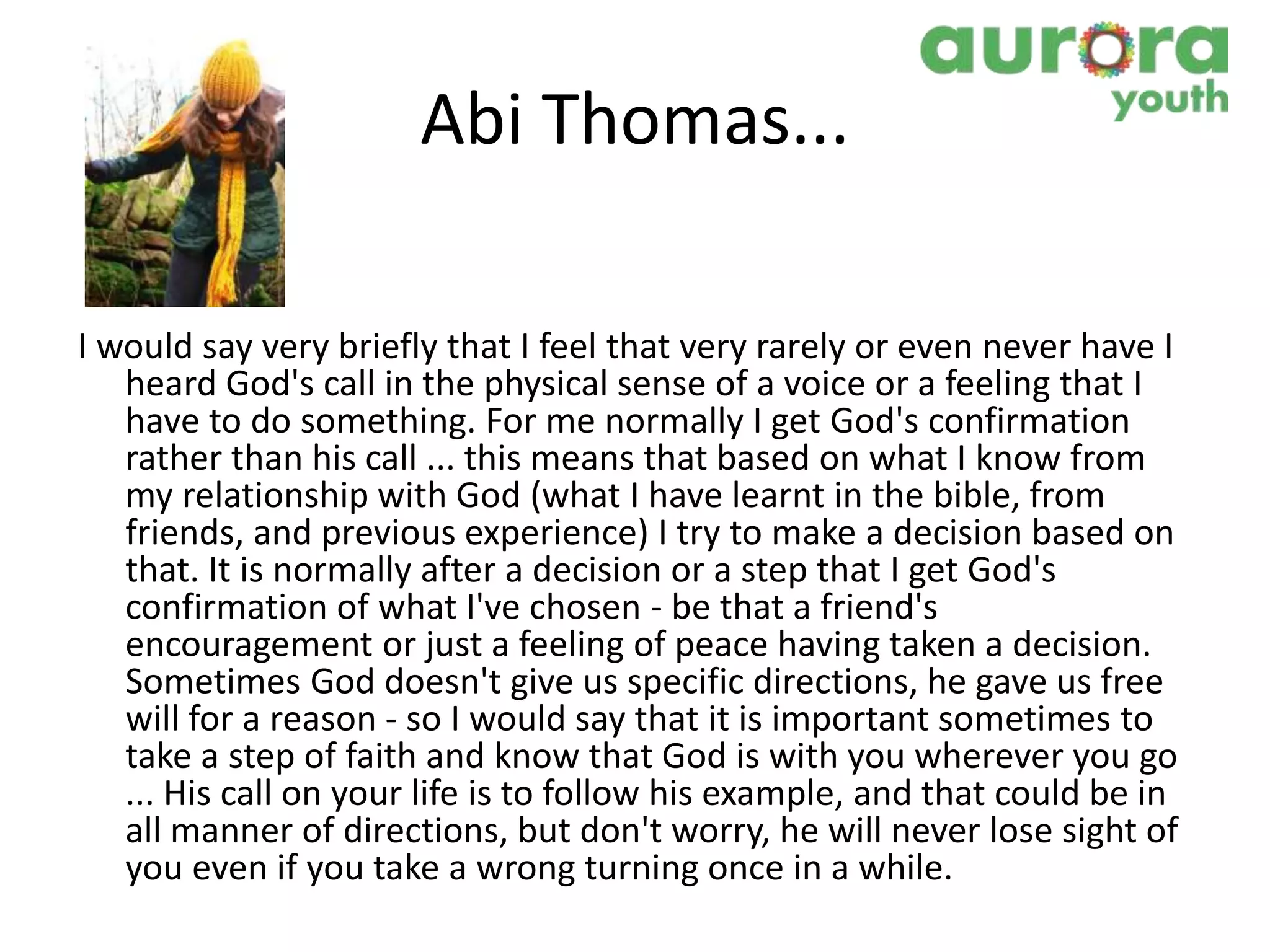 aurora
youth

Abi Thomas...

I would say very briefly that I feel that very rarely or even never have I heard God's call in the physical sense of a voice or a feeling that I have to do something. For me normally I get God's confirmation rather than his call ... this means that based on what I know from my relationship with God (what I have learnt in the bible, from friends, and previous experience) I try to make a decision based on that. It is normally after a decision or a step that I get God's confirmation of what I've chosen - be that a friend's encouragement or just a feeling of peace having taken a decision. Sometimes God doesn't give us specific directions, he gave us free will for a reason - so I would say that it is important sometimes to take a step of faith and know that God is with you wherever you go ... His call on your life is to follow his example, and that could be in all manner of directions, but don't worry, he will never lose sight of you even if you take a wrong turning once in a while.